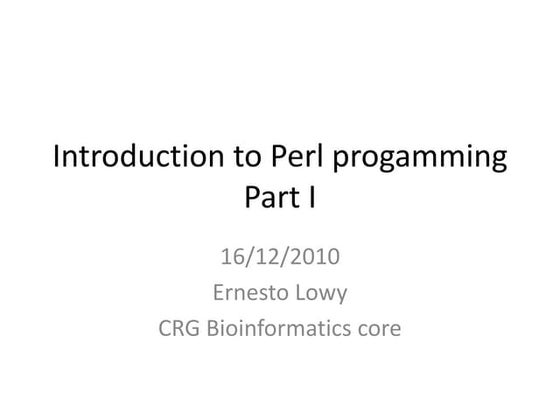 Introduction to Perl progamming
Part I

16/12/2010
Ernesto Lowy
CRG Bioinformatics core